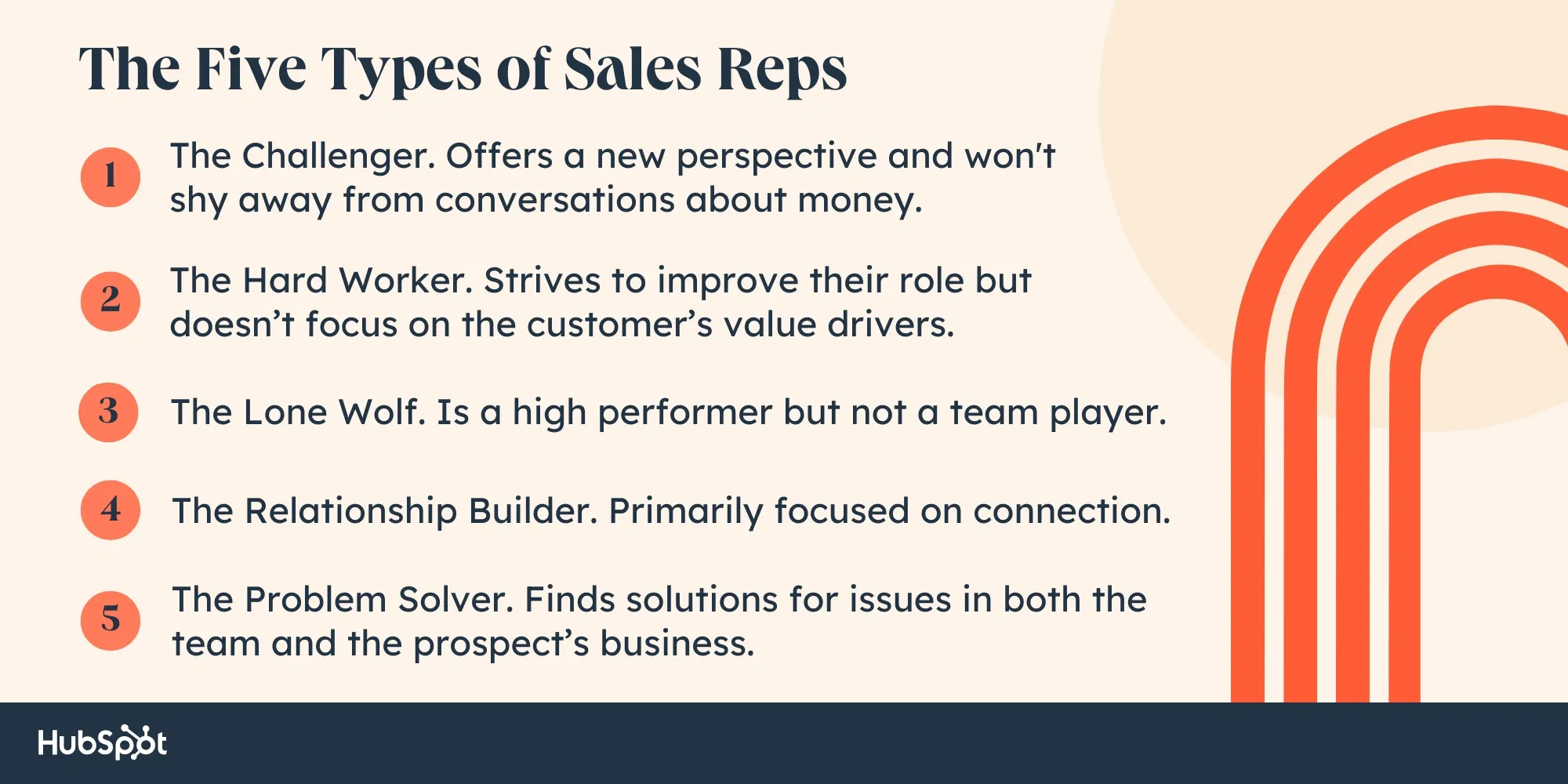 The Five Types of Sales Reps

1 The Challenger. Offers a new perspective and won't shy away from conversations about money.

2 The Hard Worker. Strives to improve their role but doesn't focus on the customer's value drivers.

3 The Lone Wolf. Is a high performer but not a team player.

4 The Relationship Builder. Primarily focused on connection.

5 The Problem Solver. Finds solutions for issues in both the team and the prospect's business.

HubSpot